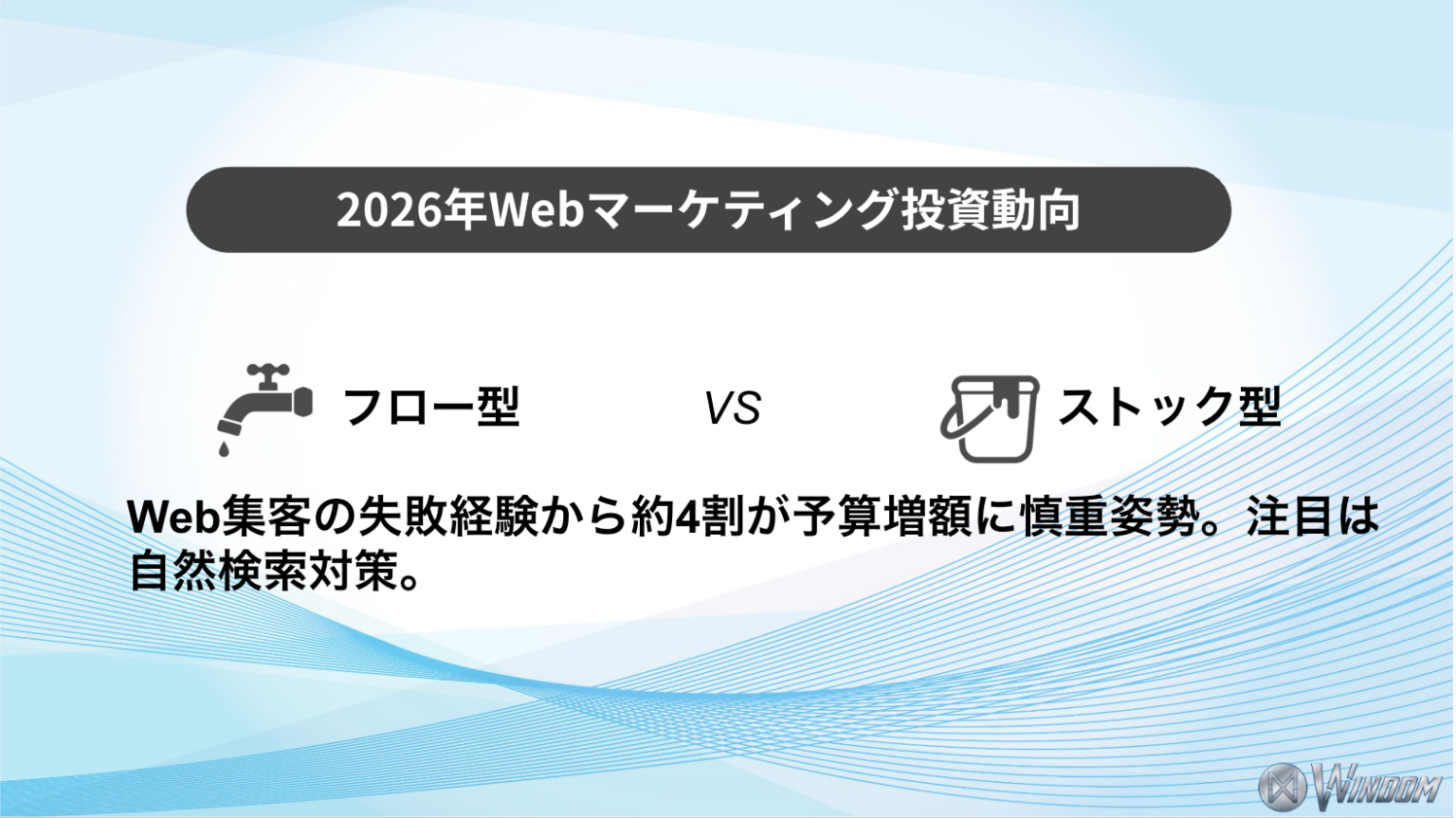 2026年Webマーケティング投資動向

フロー型

VS

ストック型

Web集客の失敗経験から約4割が予算増額に慎重姿勢。注目は自然検索対策。

WINDOM